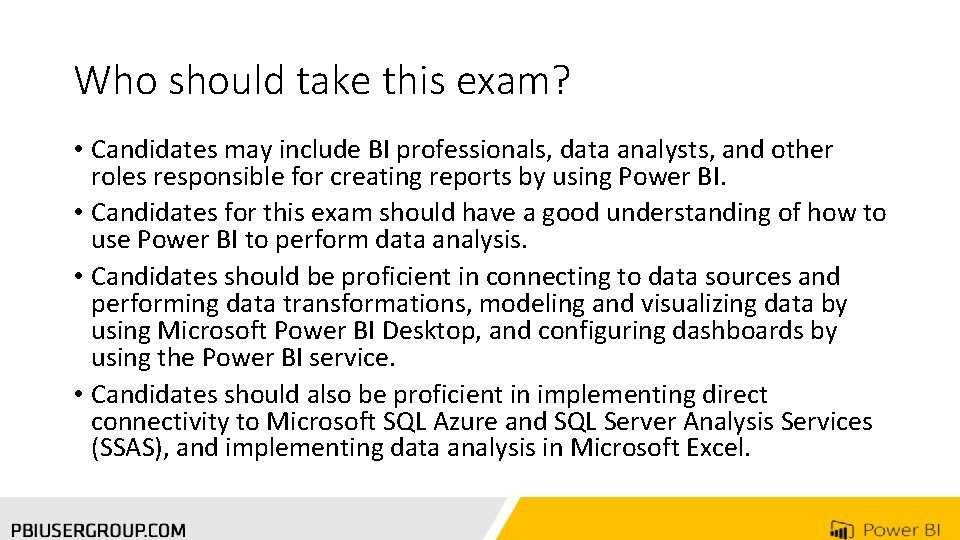 Who should take this exam?

• Candidates may include BI professionals, data analysts, and other roles responsible for creating reports by using Power BI.
• Candidates for this exam should have a good understanding of how to use Power BI to perform data analysis.
• Candidates should be proficient in connecting to data sources and performing data transformations, modeling and visualizing data by using Microsoft Power BI Desktop, and configuring dashboards by using the Power BI service.
• Candidates should also be proficient in implementing direct connectivity to Microsoft SQL Azure and SQL Server Analysis Services (SSAS), and implementing data analysis in Microsoft Excel.

PBIUSERGROUP.COM

Power BI